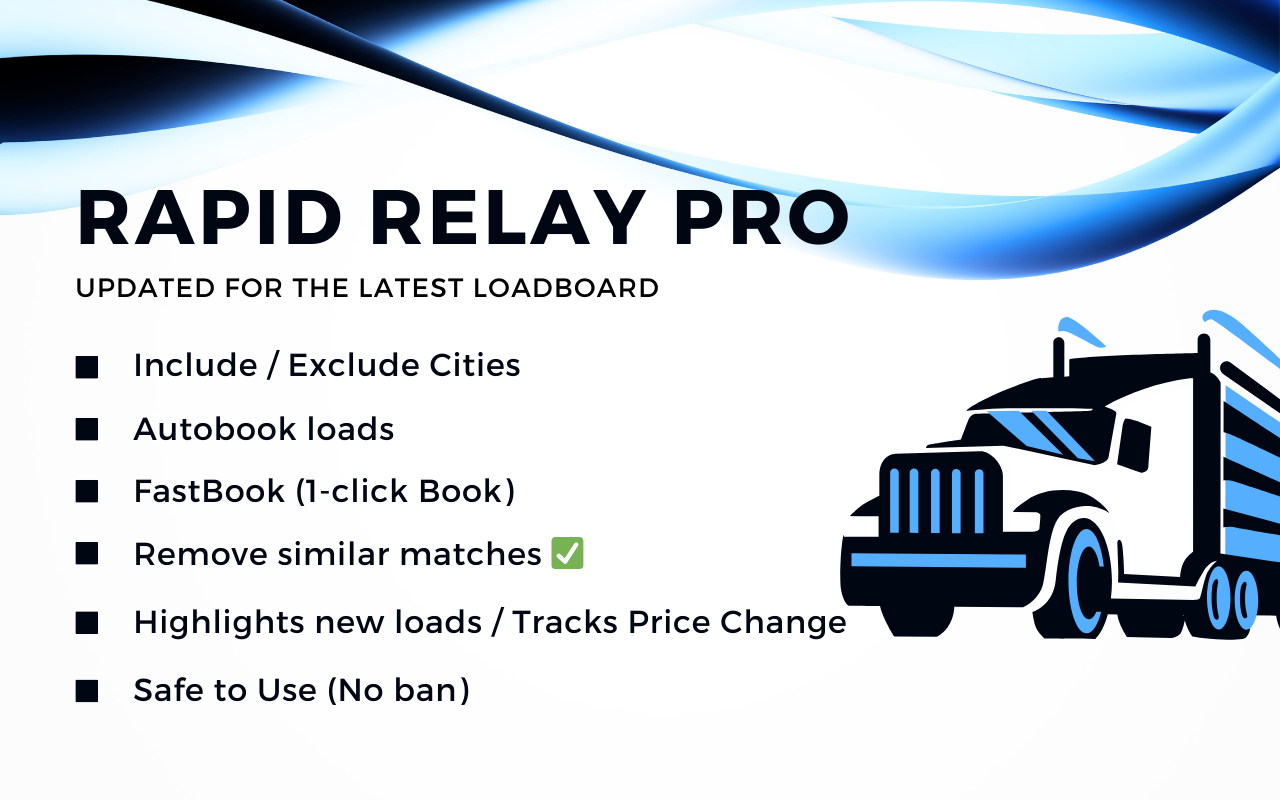 RAPID RELAY PRO

UPDATED FOR THE LATEST LOADBOARD

■ Include / Exclude Cities
■ Autobook loads
■ FastBook (1-click Book)
■ Remove similar matches ✅
■ Highlights new loads / Tracks Price Change
■ Safe to Use (No ban)